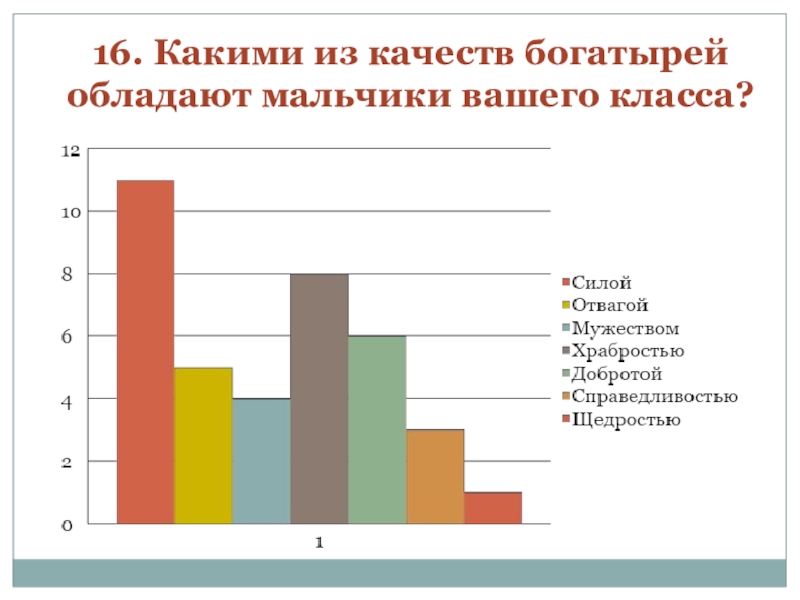 16. Какими из качеств богатырей обладают мальчики вашего класса?

12
10
8
6
4
2
0

1

Силой
Отвагой
Мужеством
Храбростью
Добротой
Справедливостью
Щедростью